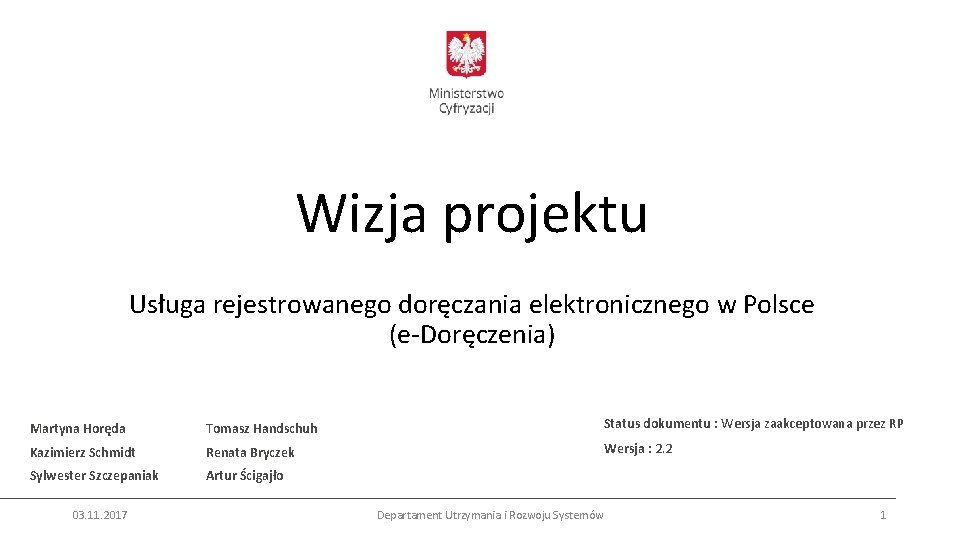 Ministerstwo Cyfryzacji

Wizja projektu

Usługa rejestrowanego doręczania elektronicznego w Polsce (e-Doręczenia)

Martyna Horęda
Kazimierz Schmidt
Sylwester Szczepaniak

Tomasz Handschuh
Renata Bryczek
Artur Ścigajło

Status dokumentu : Wersja zaakceptowana przez RP
Wersja : 2.2

03.11.2017

Departament Utrzymania i Rozwoju Systemów

1